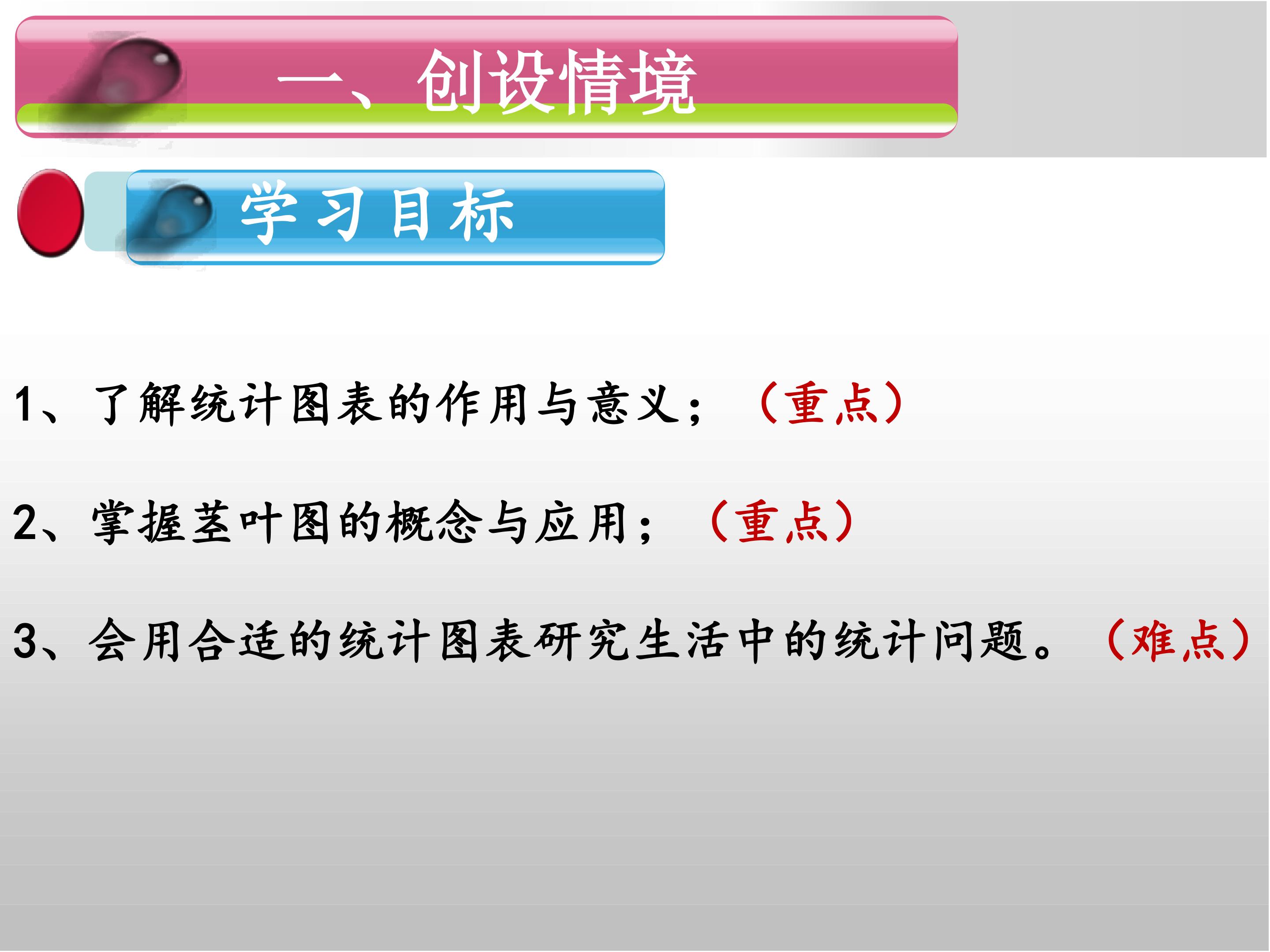 一、创设情境

学习目标

1、了解统计图表的作用与意义；（重点）

2、掌握茎叶图的概念与应用；（重点）

3、会用合适的统计图表研究生活中的统计问题。（难点）